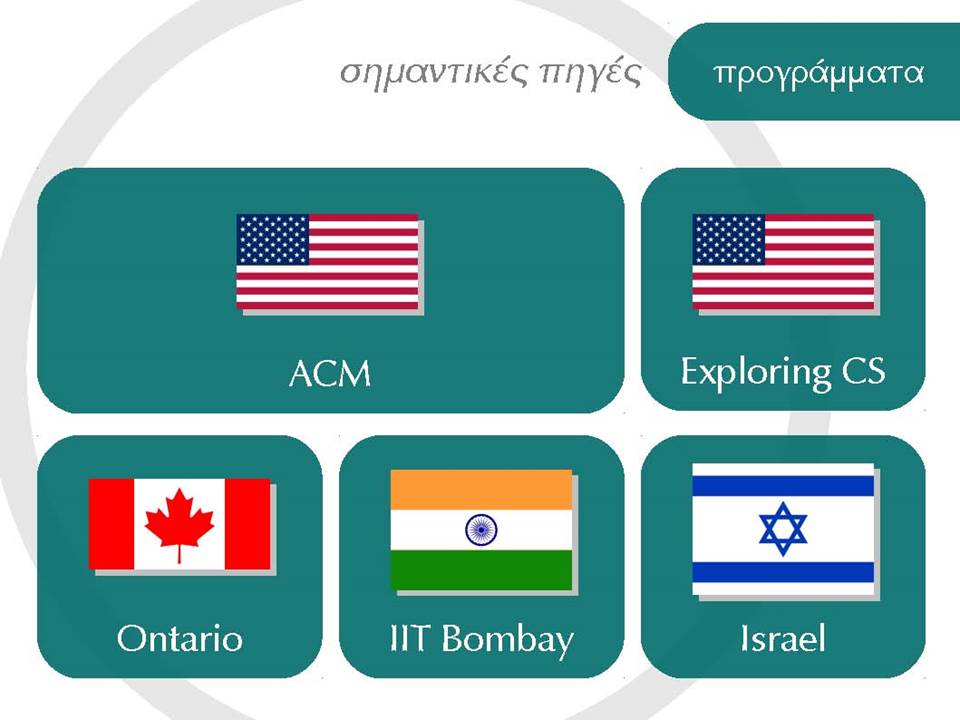 σημαντικές πηγές

προγράμματα

ACM

Exploring CS

Ontario

IIT Bombay

Israel